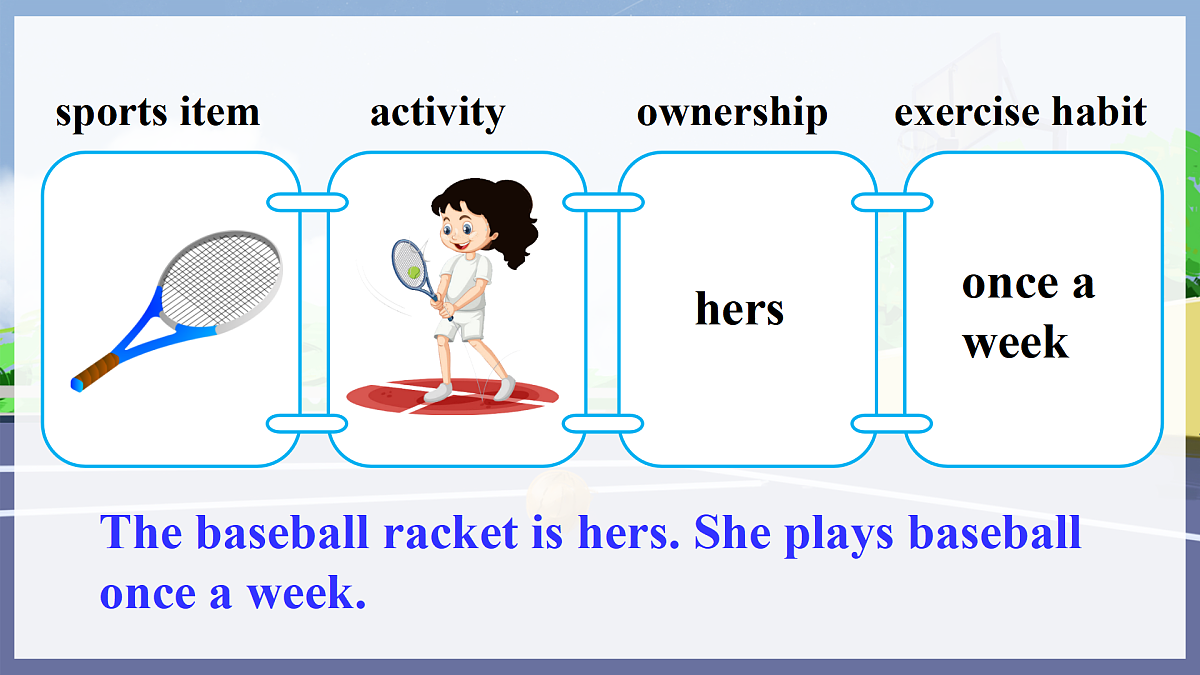 sports item

activity

ownership

exercise habit

hers

once a week

The baseball racket is hers. She plays baseball once a week.